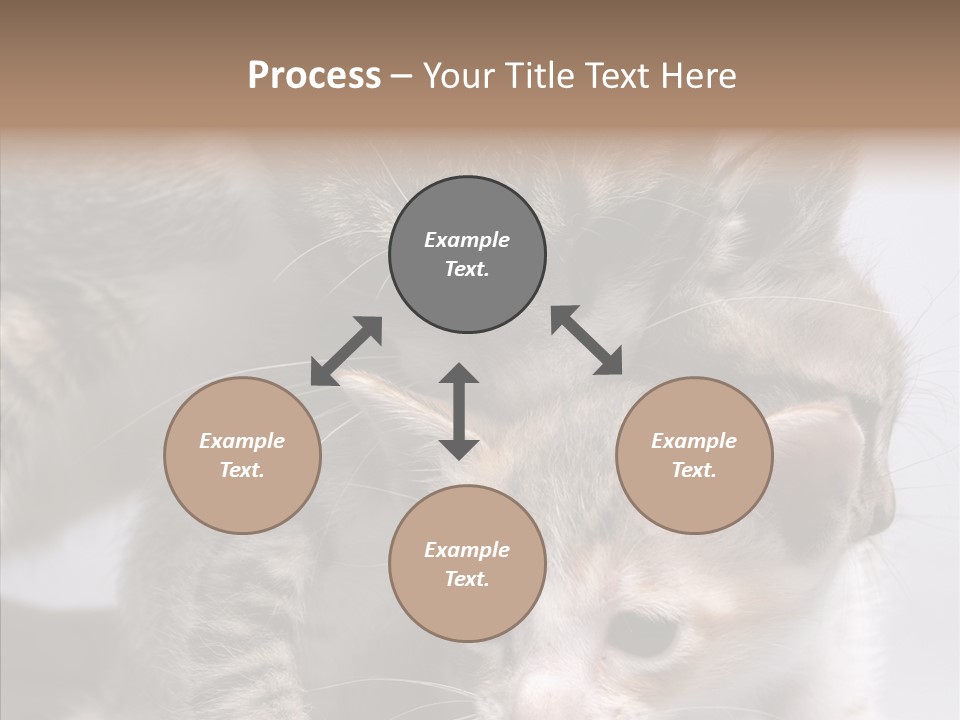 Process – Your Title Text Here

Example Text.

Example Text.

Example Text.

Example Text.